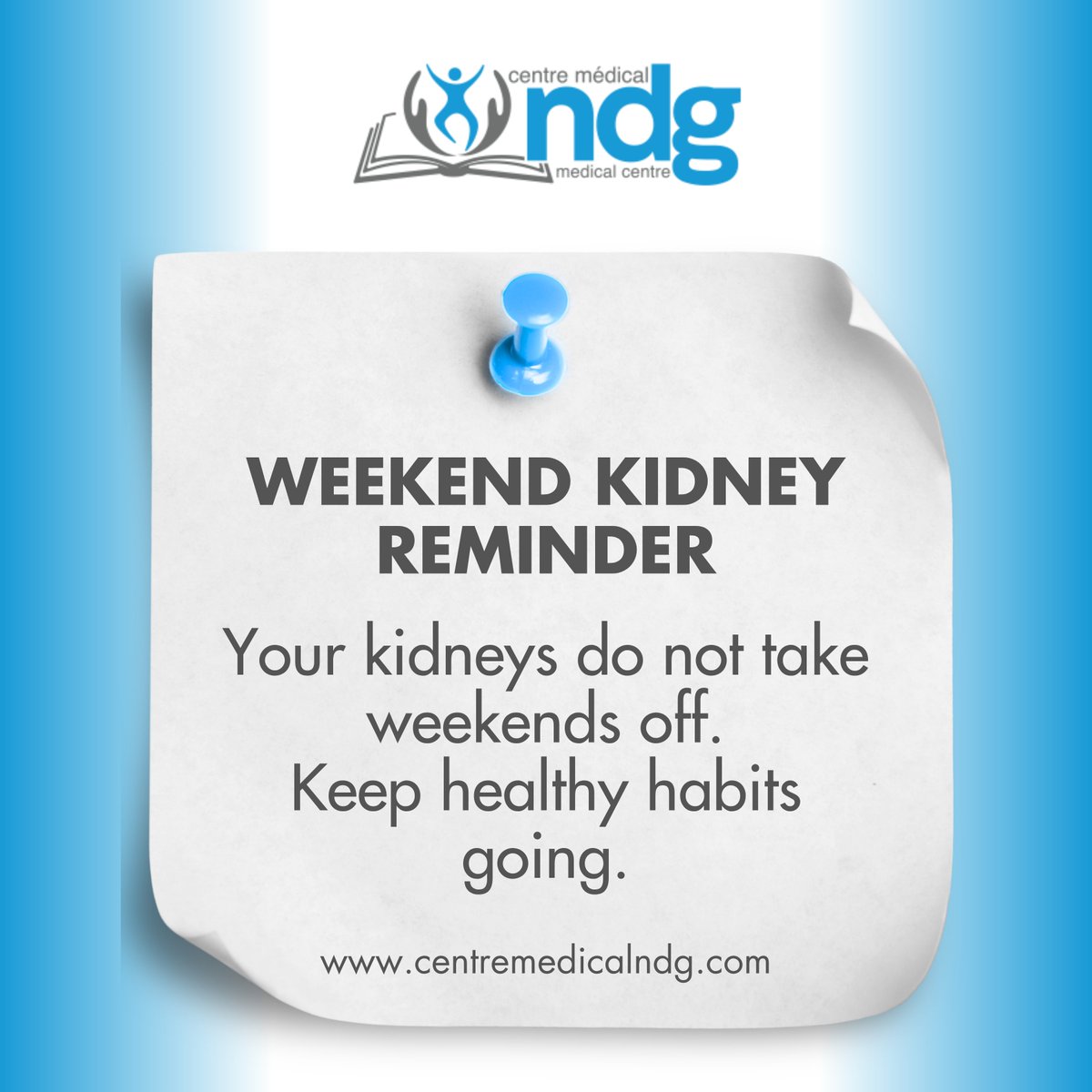 centre médical
ndg
medical centre

WEEKEND KIDNEY REMINDER

Your kidneys do not take weekends off.
Keep healthy habits going.

www.centremedicalndg.com